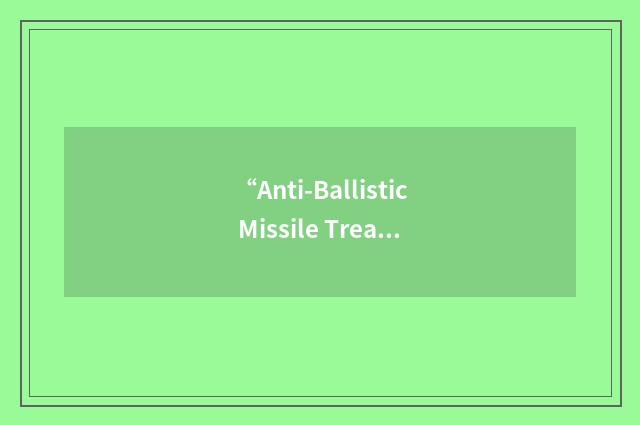 “Anti-Ballistic Missile Trea...